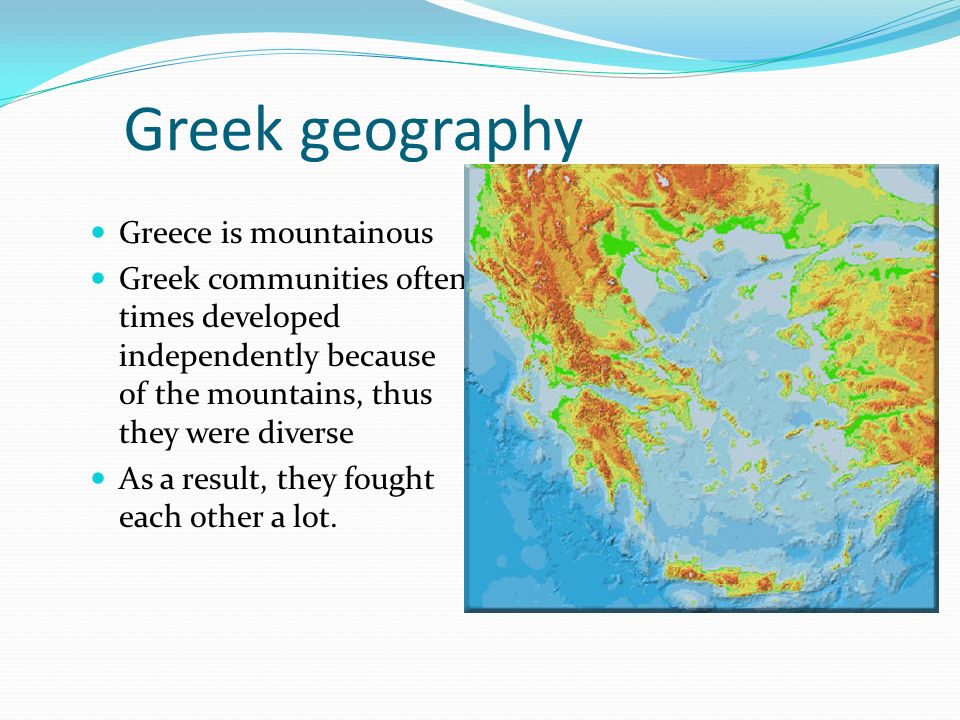 Greek geography

- Greece is mountainous
- Greek communities often times developed independently because of the mountains, thus they were diverse
- As a result, they fought each other a lot.